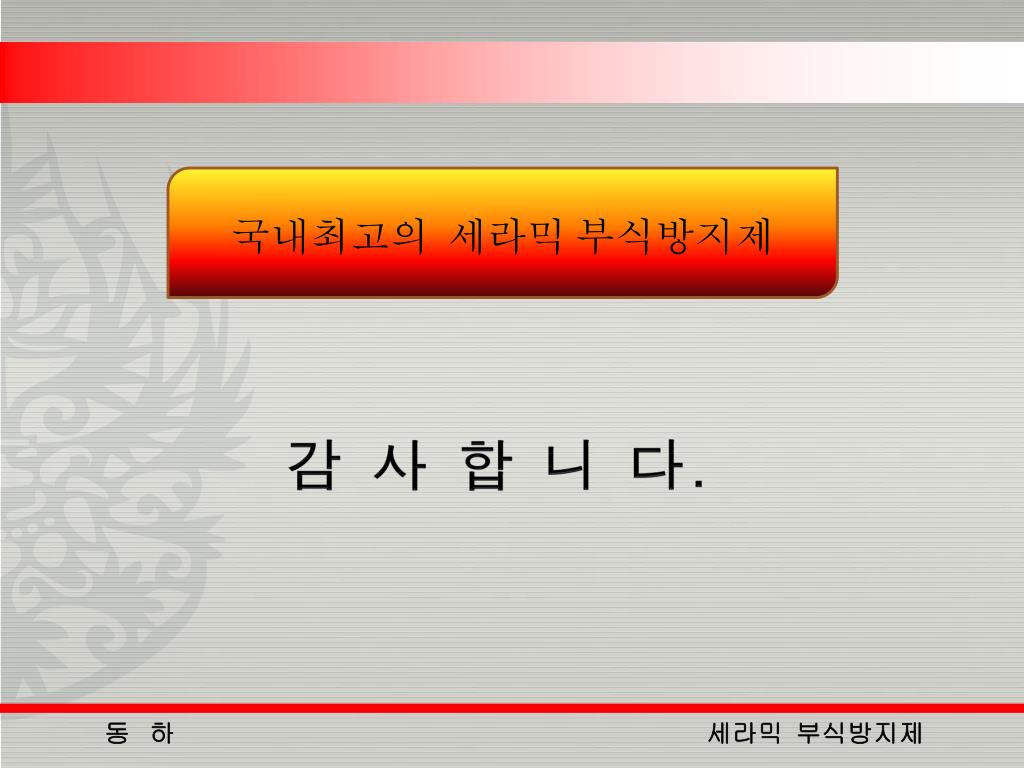 국내최고의 세라믹 부식방지제

감 사 합 니 다.

동 하

세라믹 부식방지제